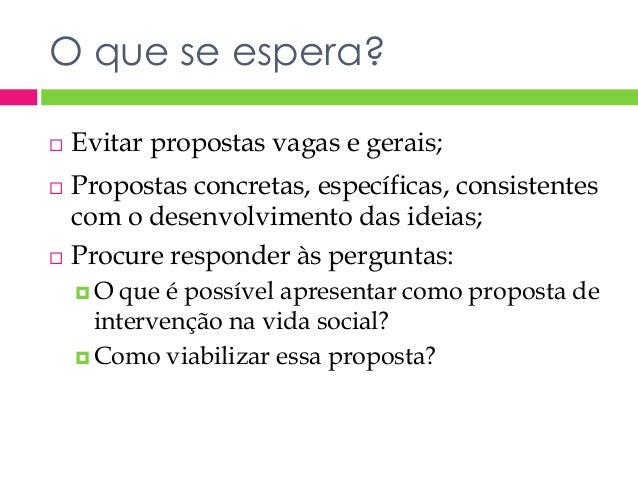 O que se espera?

Evitar propostas vagas e gerais;

Propostas concretas, específicas, consistentes com o desenvolvimento das ideias;

Procure responder às perguntas:

O que é possível apresentar como proposta de intervenção na vida social?

Como viabilizar essa proposta?